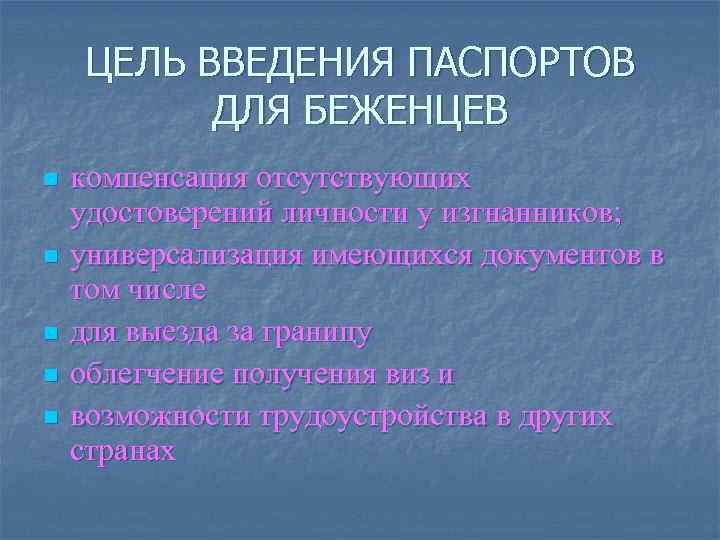 ЦЕЛЬ ВВЕДЕНИЯ ПАСПОРТОВ ДЛЯ БЕЖЕНЦЕВ

- компенсация отсутствующих удостоверений личности у изгнанников;
- универсализация имеющихся документов в том числе
- для выезда за границу
- облегчение получения виз и
- возможности трудоустройства в других странах